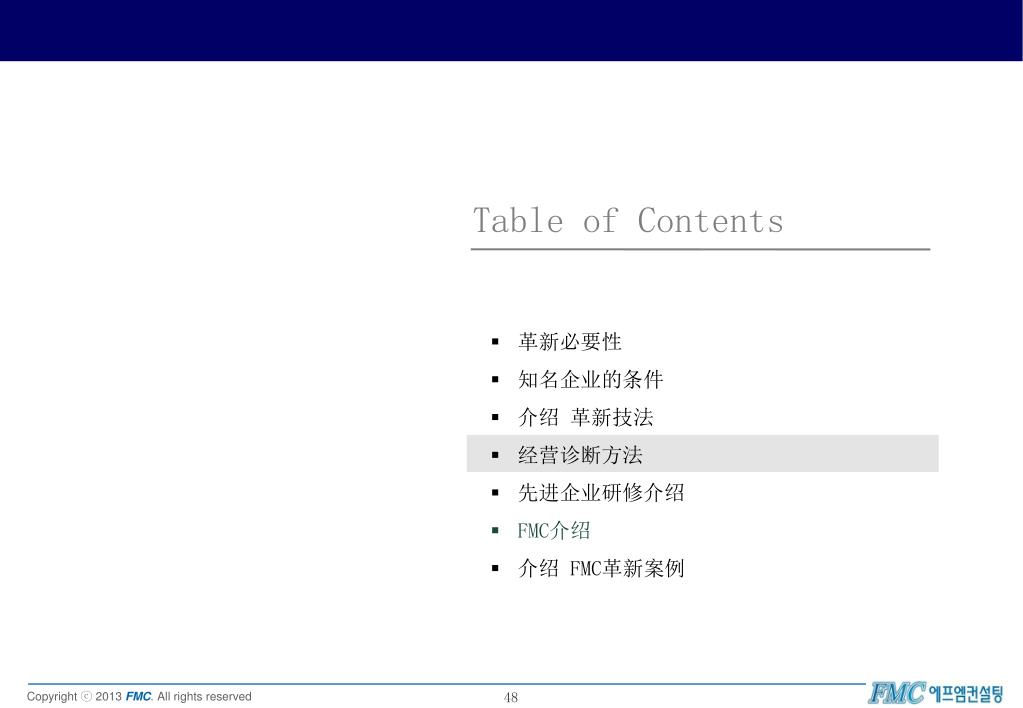 Table of Contents

▪ 革新必要性
▪ 知名企业的条件
▪ 介绍 革新技法
▪ 经营诊断方法
▪ 先进企业研修介绍
▪ FMC介绍
▪ 介绍 FMC革新案例

Copyright ⓒ 2013 FMC. All rights reserved

48

FMC 에프엠컨설팅